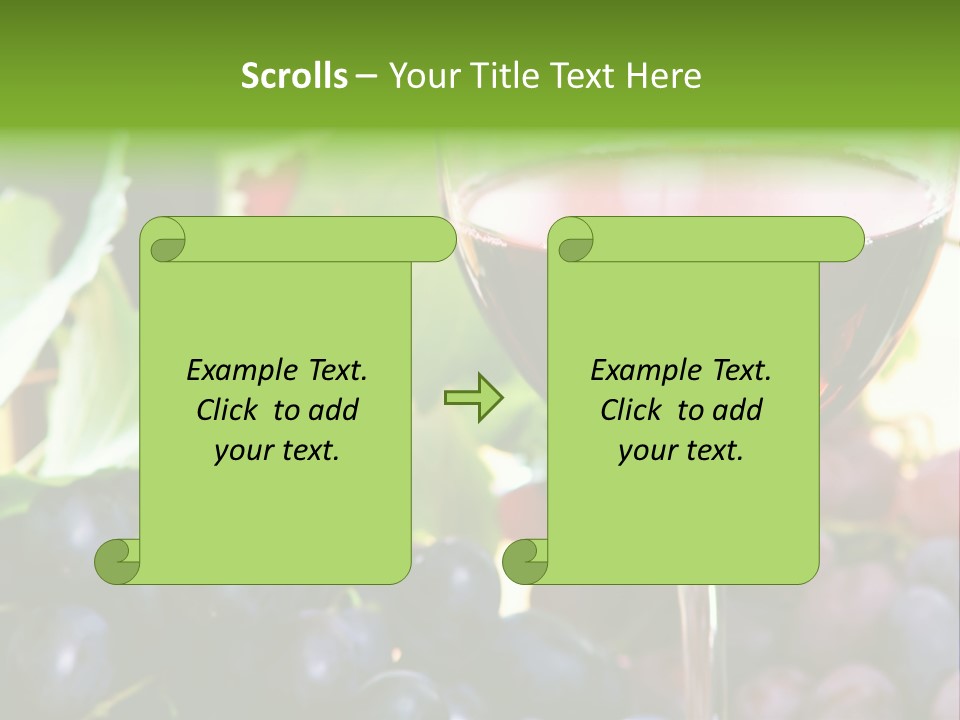 Scrolls – Your Title Text Here

Example Text. Click to add your text.

Example Text. Click to add your text.